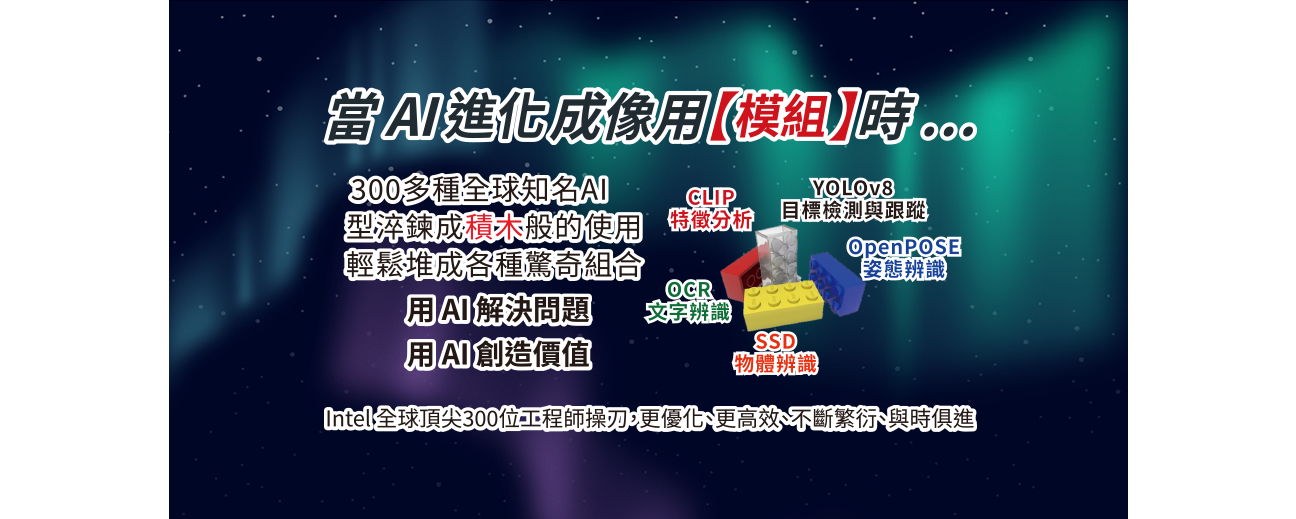 當 AI 進化成像用【模組】時 ...

300多種全球知名AI
型淬鍊成積木般的使用
輕鬆堆成各種驚奇組合

用 AI 解決問題
用 AI 創造價值

CLIP
特徵分析

YOLOv8
目標檢測與跟蹤

OpenPOSE
姿態辨識

OCR
文字辨識

SSD
物體辨識

Intel 全球頂尖300位工程師操刀，更優化、更高效、不斷繁衍、與時俱進